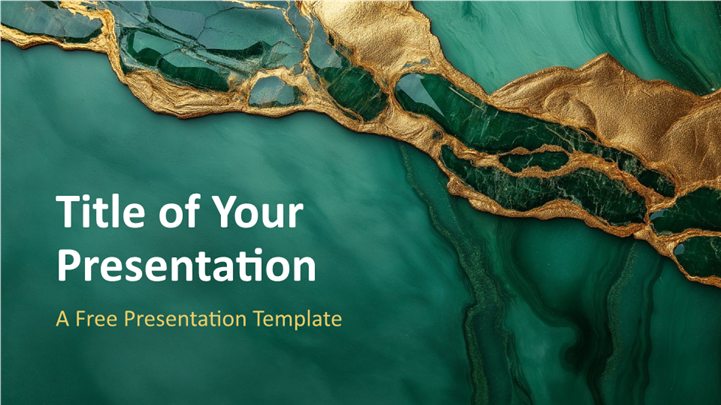 Title of Your Presentation

A Free Presentation Template